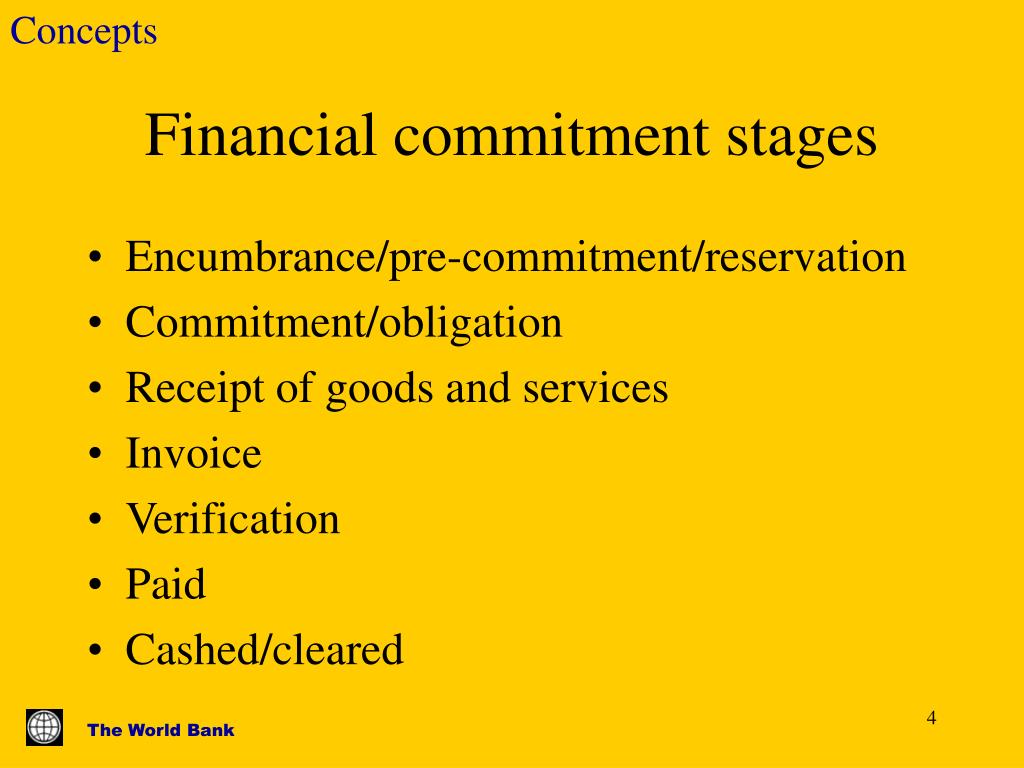 Concepts

Financial commitment stages

• Encumbrance/pre-commitment/reservation
• Commitment/obligation
• Receipt of goods and services
• Invoice
• Verification
• Paid
• Cashed/cleared

The World Bank

4